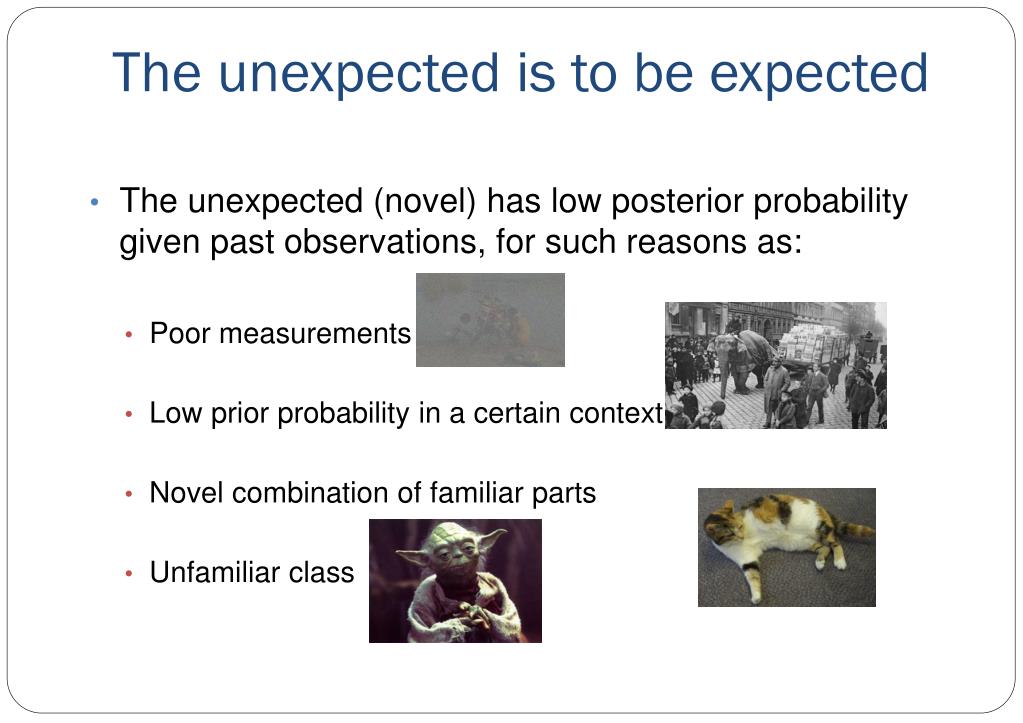 The unexpected is to be expected

• The unexpected (novel) has low posterior probability given past observations, for such reasons as:

• Poor measurements

• Low prior probability in a certain context

• Novel combination of familiar parts

• Unfamiliar class